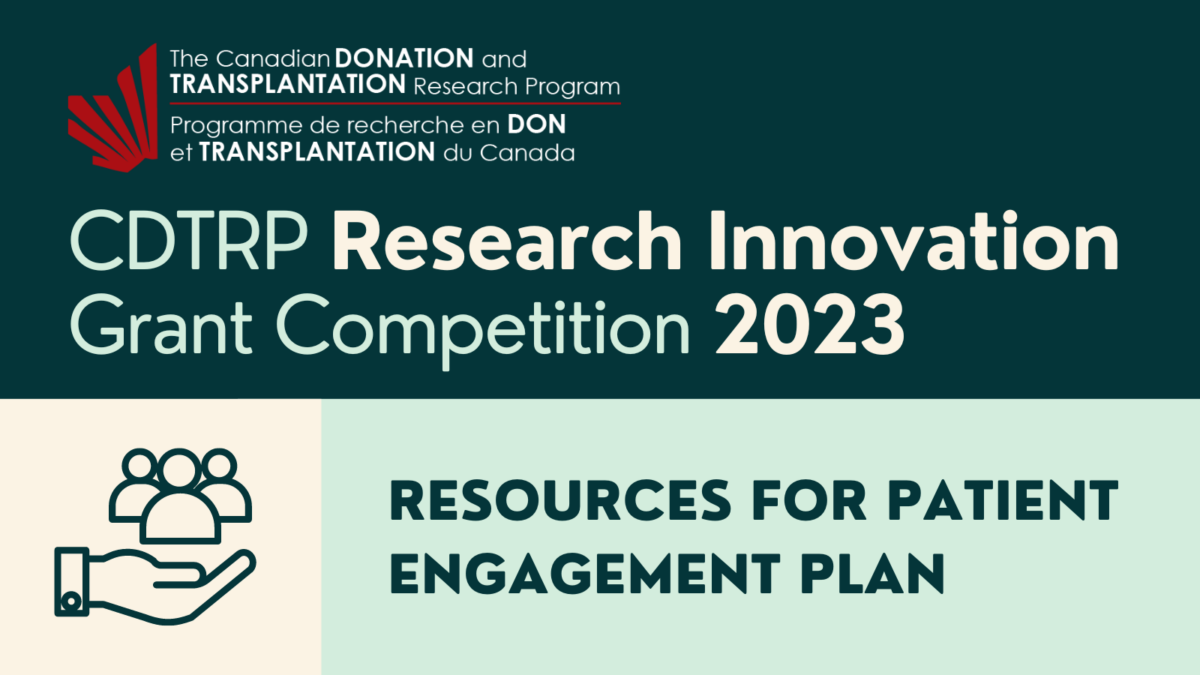 The Canadian DONATION and TRANSPLANTATION Research Program

Programme de recherche en DON et TRANSPLANTATION du Canada

CDTRP Research Innovation Grant Competition 2023

RESOURCES FOR PATIENT ENGAGEMENT PLAN